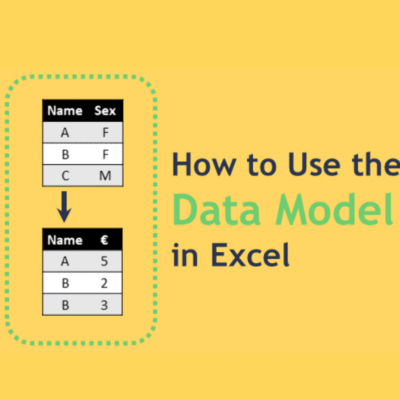 | Name | Sex |
|---|---|
| A | F |
| B | F |
| C | M |

| Name | € |
|---|---|
| A | 5 |
| B | 2 |
| B | 3 |

How to Use the
Data Model
in Excel